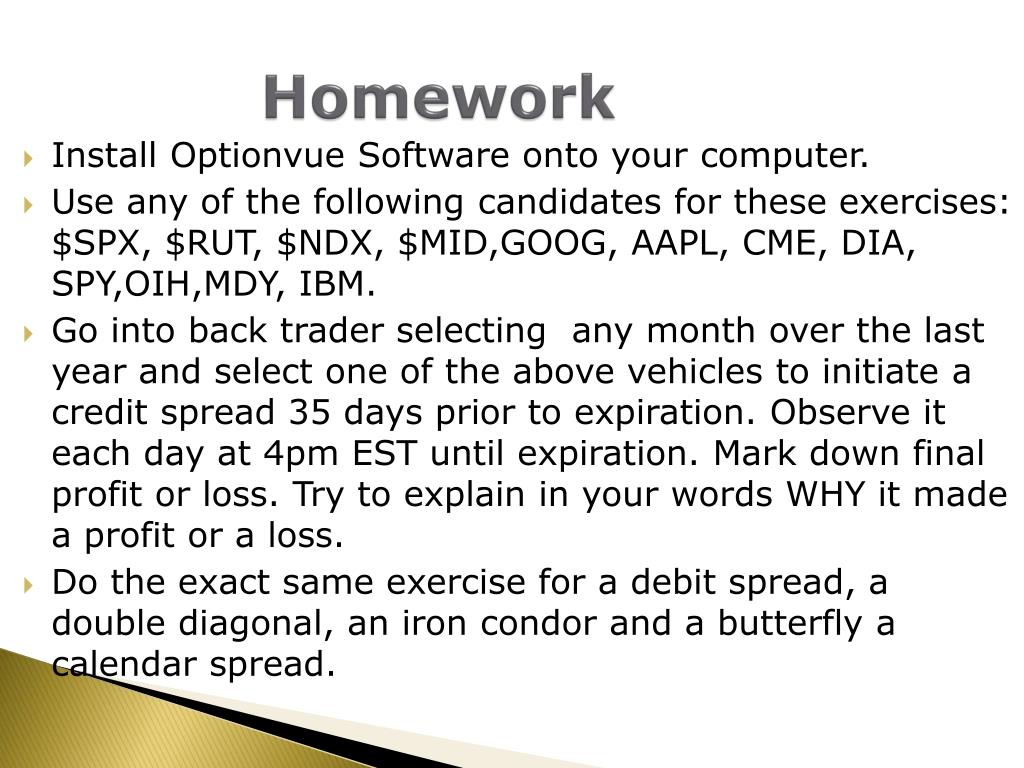 Homework

Install Optionvue Software onto your computer.

Use any of the following candidates for these exercises: \$SPX, \$RUT, \$NDX, \$MID,GOOG, AAPL, CME, DIA, SPY,OIH,MDY, IBM.

Go into back trader selecting any month over the last year and select one of the above vehicles to initiate a credit spread 35 days prior to expiration. Observe it each day at 4pm EST until expiration. Mark down final profit or loss. Try to explain in your words WHY it made a profit or a loss.

Do the exact same exercise for a debit spread, a double diagonal, an iron condor and a butterfly a calendar spread.